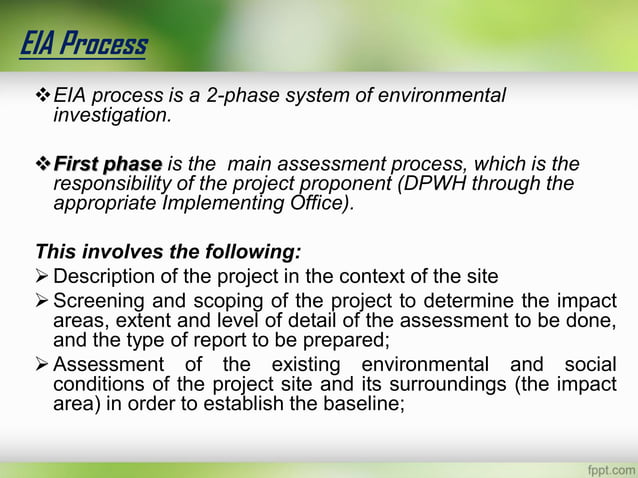 EIA Process

❖ EIA process is a 2-phase system of environmental investigation.

❖ First phase is the main assessment process, which is the responsibility of the project proponent (DPWH through the appropriate Implementing Office).

This involves the following:
➢ Description of the project in the context of the site
➢ Screening and scoping of the project to determine the impact areas, extent and level of detail of the assessment to be done, and the type of report to be prepared;
➢ Assessment of the existing environmental and social conditions of the project site and its surroundings (the impact area) in order to establish the baseline;

fppt.com